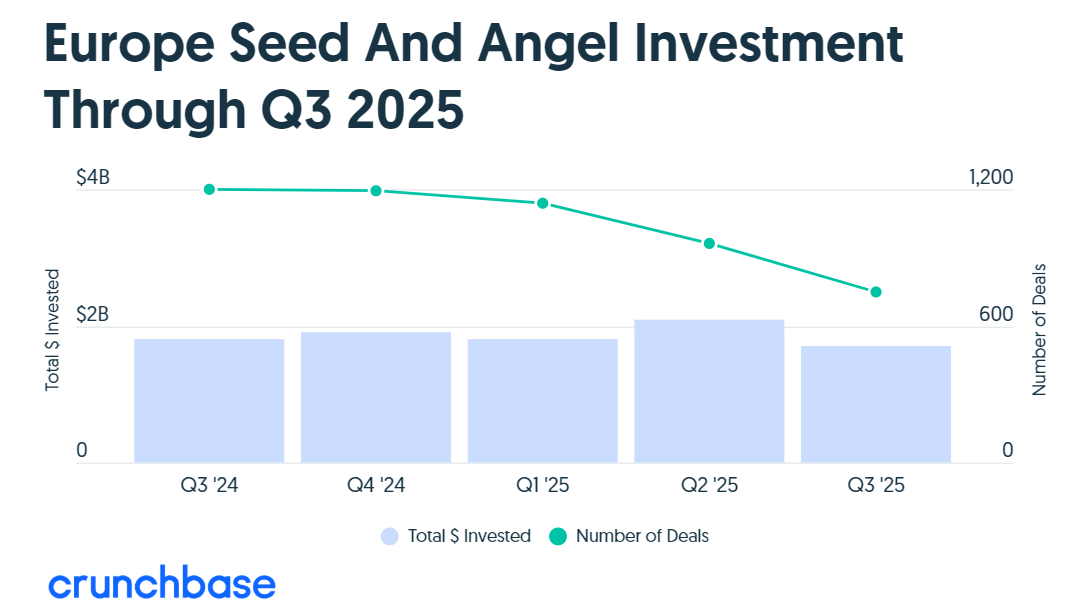 Europe Seed And Angel Investment Through Q3 2025

$4B
$2B
0
Total $ Invested

1,200
600
0
Number of Deals

Q3 '24
Q4 '24
Q1 '25
Q2 '25
Q3 '25

Total $ Invested
Number of Deals

crunchbase